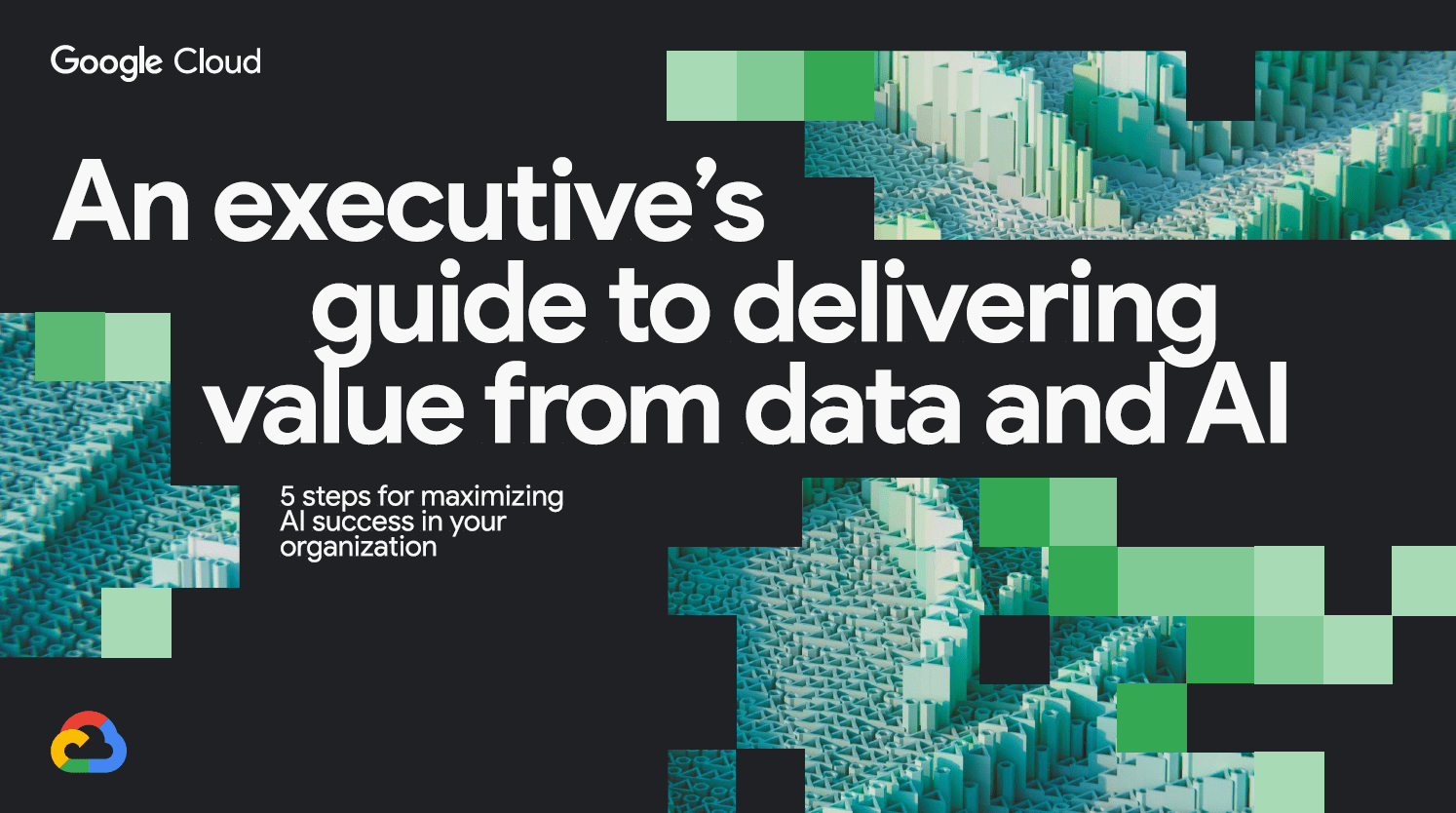 Google Cloud

An executive's guide to delivering value from data and AI

5 steps for maximizing AI success in your organization